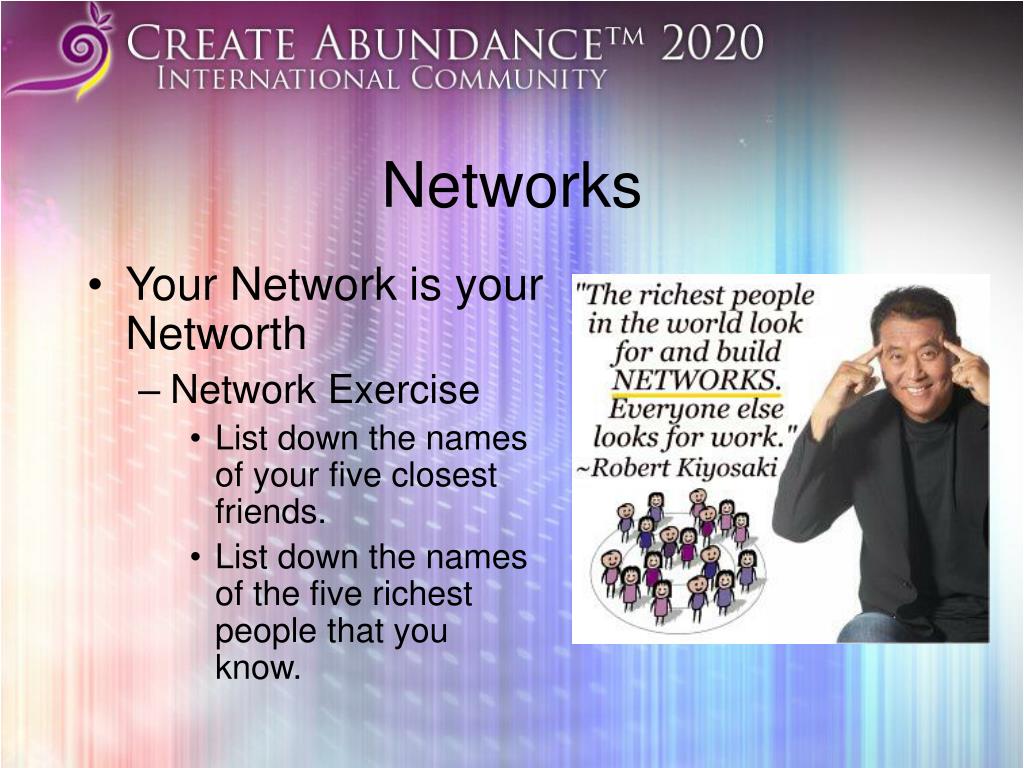 CREATE ABUNDANCE™ 2020
INTERNATIONAL COMMUNITY

Networks

• Your Network is your Networth
– Network Exercise
• List down the names of your five closest friends.
• List down the names of the five richest people that you know.

"The richest people in the world look for and build NETWORKS. Everyone else looks for work."
~Robert Kiyosaki